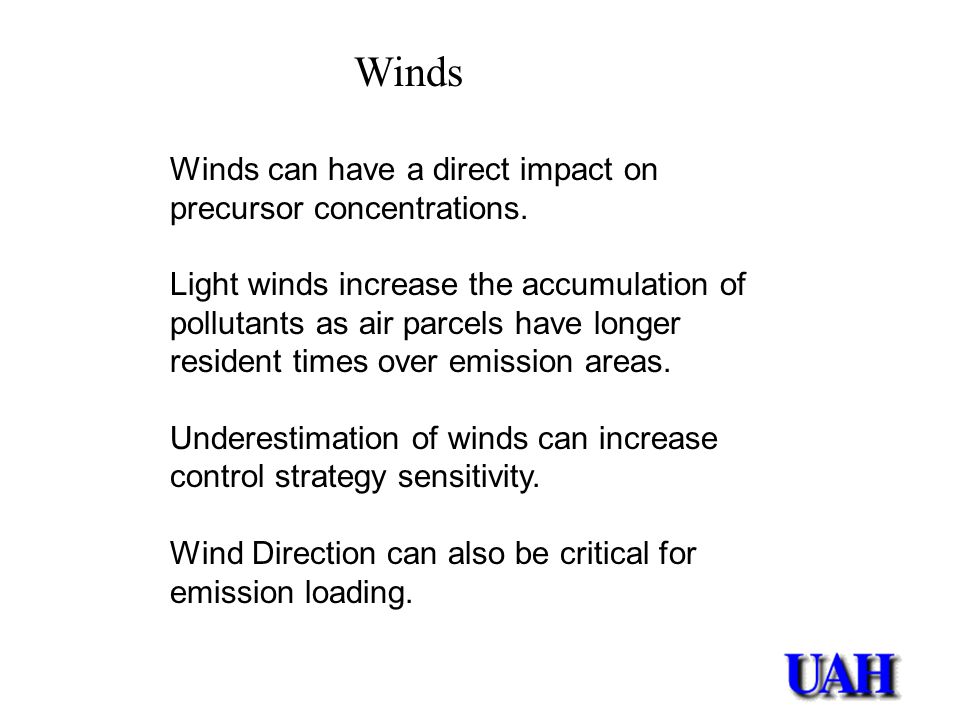 Winds

Winds can have a direct impact on precursor concentrations.

Light winds increase the accumulation of pollutants as air parcels have longer resident times over emission areas.

Underestimation of winds can increase control strategy sensitivity.

Wind Direction can also be critical for emission loading.

UAH